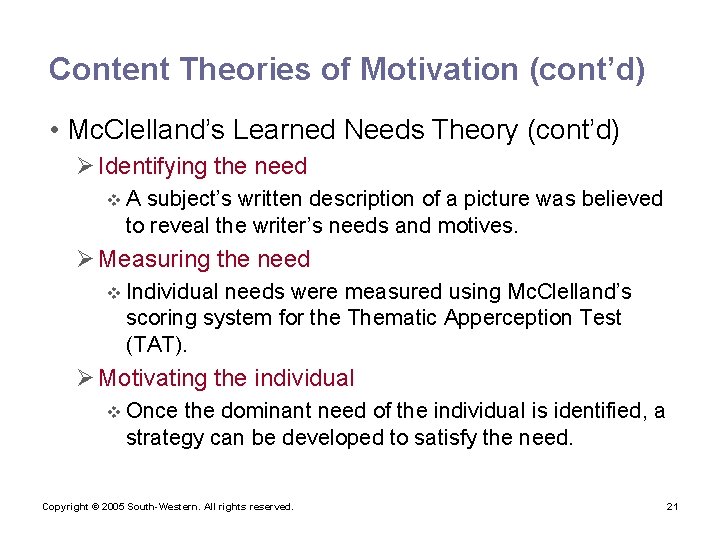 Content Theories of Motivation (cont'd)

• McClelland's Learned Needs Theory (cont'd)

➢ Identifying the need

❖ A subject's written description of a picture was believed to reveal the writer's needs and motives.

➢ Measuring the need

❖ Individual needs were measured using McClelland's scoring system for the Thematic Apperception Test (TAT).

➢ Motivating the individual

❖ Once the dominant need of the individual is identified, a strategy can be developed to satisfy the need.

Copyright © 2005 South-Western. All rights reserved.

21